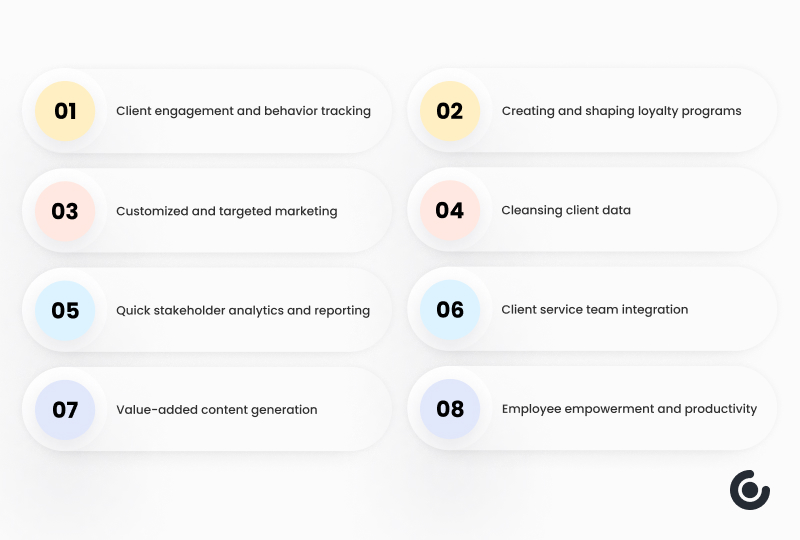 01 Client engagement and behavior tracking

02 Creating and shaping loyalty programs

03 Customized and targeted marketing

04 Cleansing client data

05 Quick stakeholder analytics and reporting

06 Client service team integration

07 Value-added content generation

08 Employee empowerment and productivity